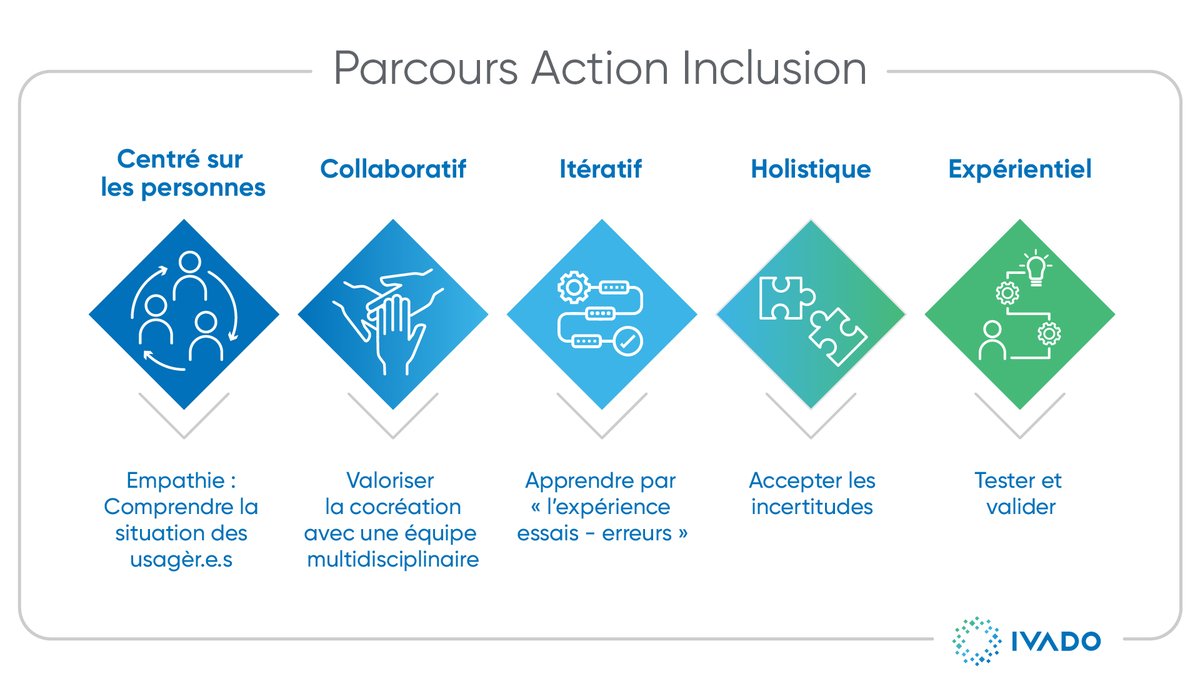 Parcours Action Inclusion

Centré sur les personnes

Empathie : Comprendre la situation des usagèr.e.s

Collaboratif

Valoriser la cocréation avec une équipe multidisciplinaire

Itératif

Apprendre par « l'expérience essais - erreurs »

Holistique

Accepter les incertitudes

Expérientiel

Tester et valider

IVADO